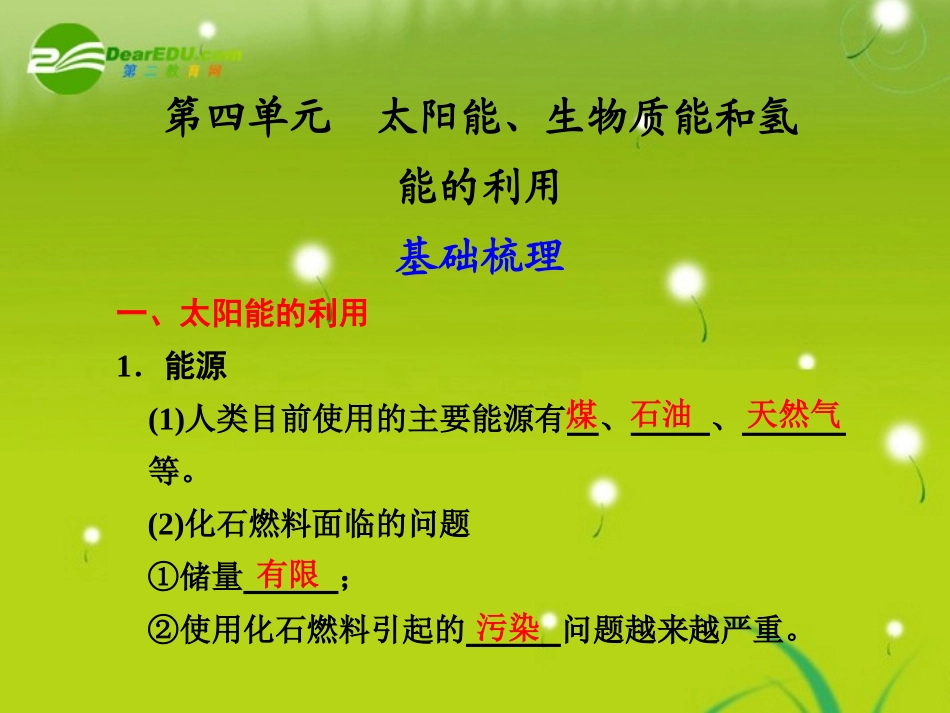 DearEDU.com
第二教育网

第四单元　太阳能、生物质能和氢能的利用

基础梳理

一、太阳能的利用

1．能源

(1)人类目前使用的主要能源有煤、石油、天然气等。

(2)化石燃料面临的问题

①储量有限；

②使用化石燃料引起的污染问题越来越严重。